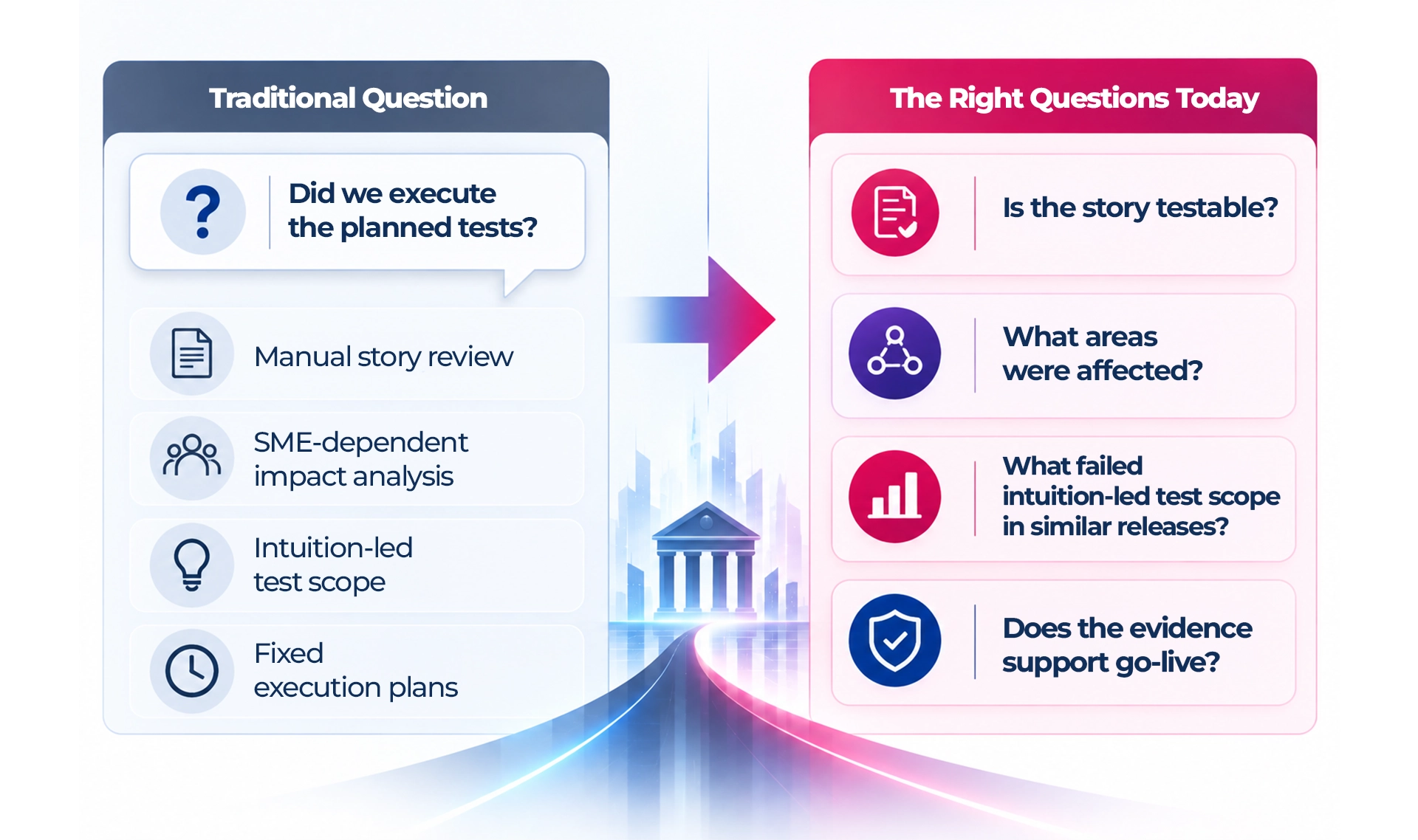 Traditional Question

?

Did we execute the planned tests?

Manual story review

SME-dependent impact analysis

Intuition-led test scope

Fixed execution plans

The Right Questions Today

Is the story testable?

What areas were affected?

What failed intuition-led test scope in similar releases?

Does the evidence support go-live?